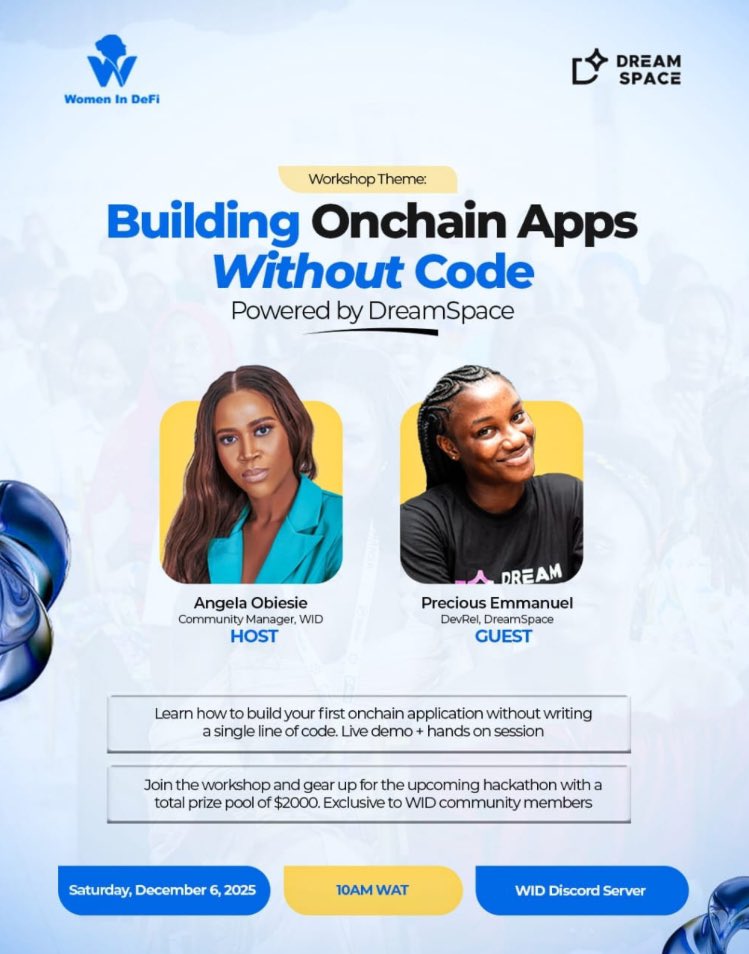 Women In DeFi

DREAM SPACE

Workshop Theme:

Building Onchain Apps Without Code

Powered by DreamSpace

DREAM

Angela Obiesie
Community Manager, WID
HOST

Precious Emmanuel
DevRel, DreamSpace
GUEST

Learn how to build your first onchain application without writing a single line of code. Live demo + hands on session

Join the workshop and gear up for the upcoming hackathon with a total prize pool of $2000. Exclusive to WID community members

Saturday, December 6, 2025

10AM WAT

WID Discord Server